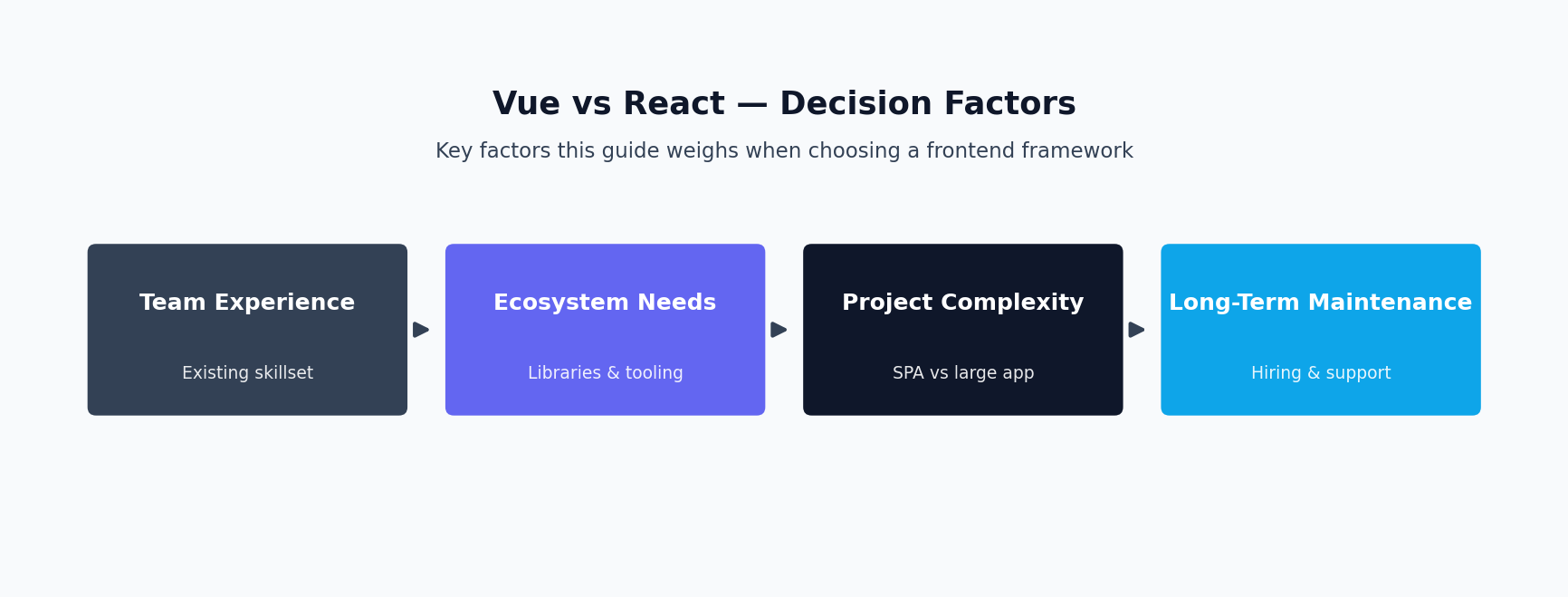 Vue vs React — Decision Factors

Key factors this guide weighs when choosing a frontend framework

Team Experience

Existing skillset

Ecosystem Needs

Libraries & tooling

Project Complexity

SPA vs large app

Long-Term Maintenance

Hiring & support